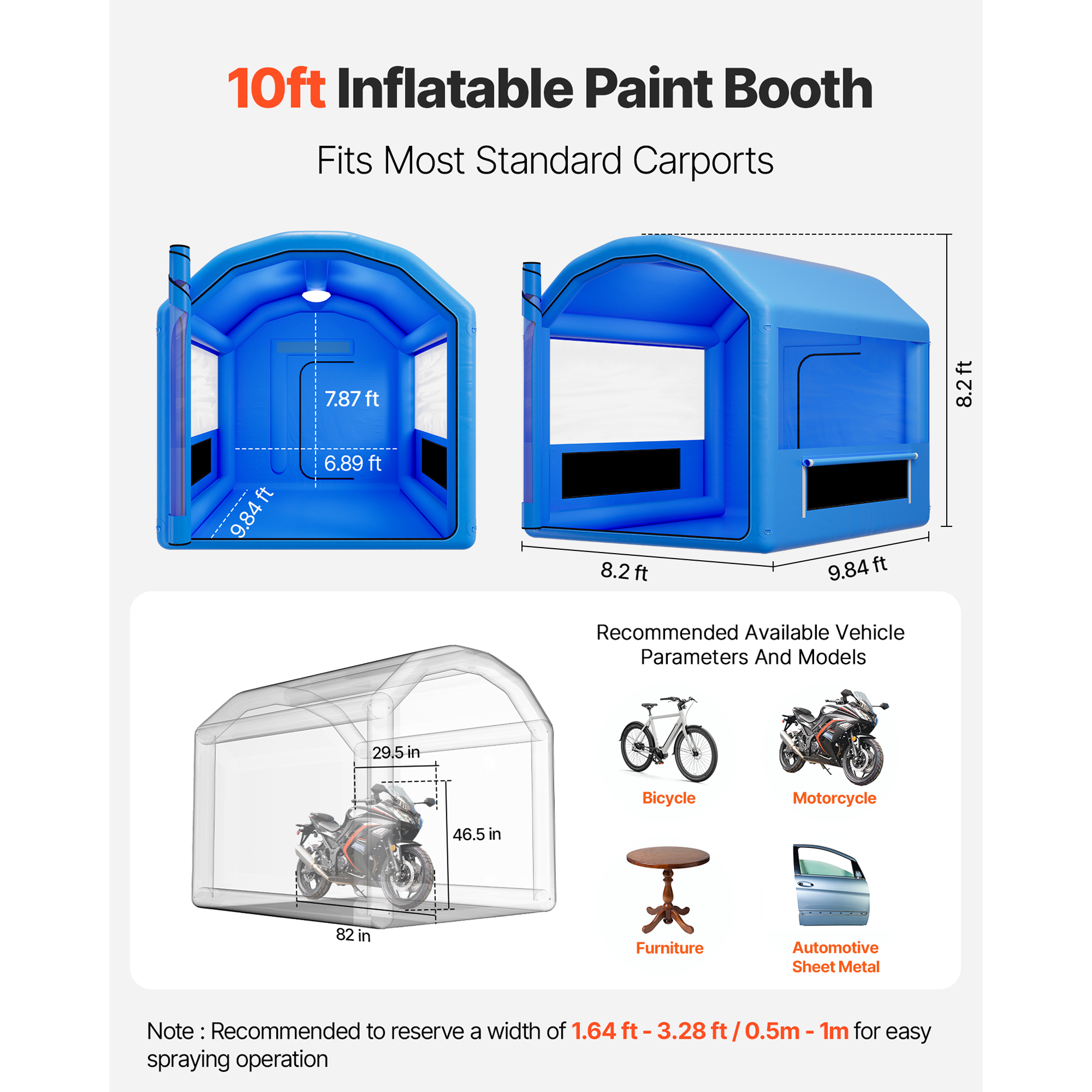 10ft Inflatable Paint Booth

Fits Most Standard Carports

7.87 ft

6.89 ft

9.84 ft

8.2 ft

8.2 ft

9.84 ft

29.5 in

46.5 in

82 in

Recommended Available Vehicle Parameters And Models

Bicycle

Motorcycle

Furniture

Automotive Sheet Metal

Note : Recommended to reserve a width of 1.64 ft - 3.28 ft / 0.5m - 1m for easy spraying operation